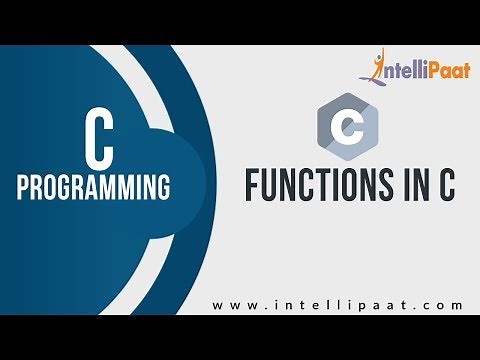 C
PROGRAMMING

IntelliPaat

C

FUNCTIONS IN C

www.intellipaat.com